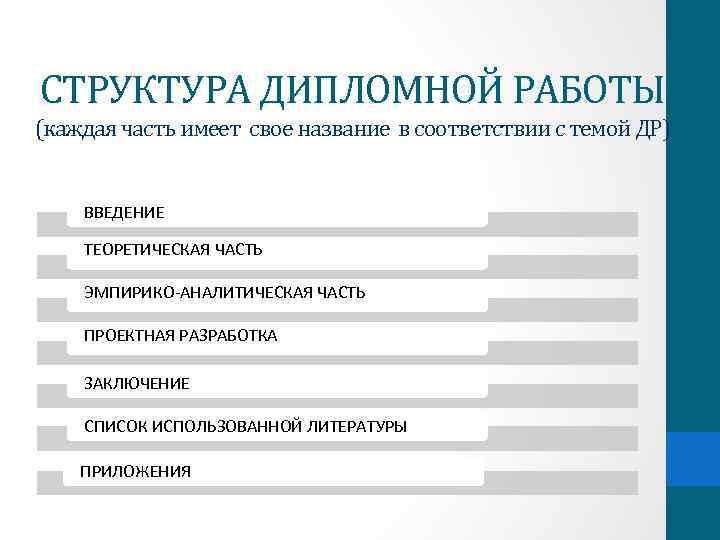 СТРУКТУРА ДИПЛОМНОЙ РАБОТЫ
(каждая часть имеет свое название в соответствии с темой ДР)

ВВЕДЕНИЕ

ТЕОРЕТИЧЕСКАЯ ЧАСТЬ

ЭМПИРИКО-АНАЛИТИЧЕСКАЯ ЧАСТЬ

ПРОЕКТНАЯ РАЗРАБОТКА

ЗАКЛЮЧЕНИЕ

СПИСОК ИСПОЛЬЗОВАННОЙ ЛИТЕРАТУРЫ

ПРИЛОЖЕНИЯ